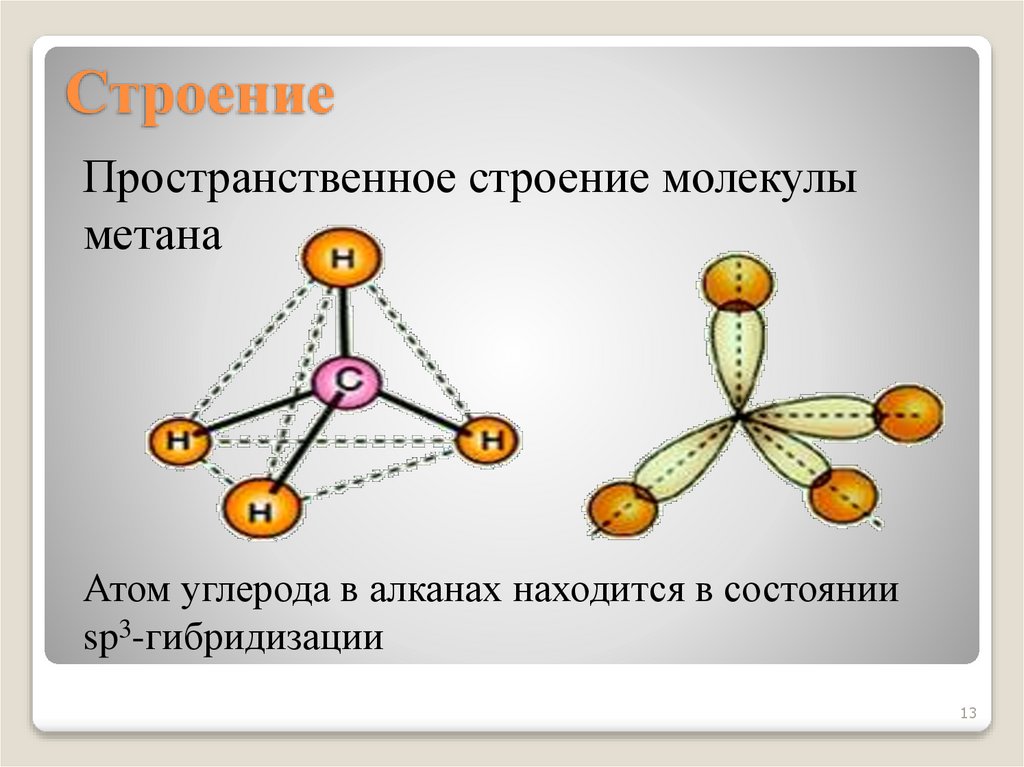 Строение

Пространственное строение молекулы метана

H

C

H

H

H

Атом углерода в алканах находится в состоянии $sp^3$-гибридизации

13